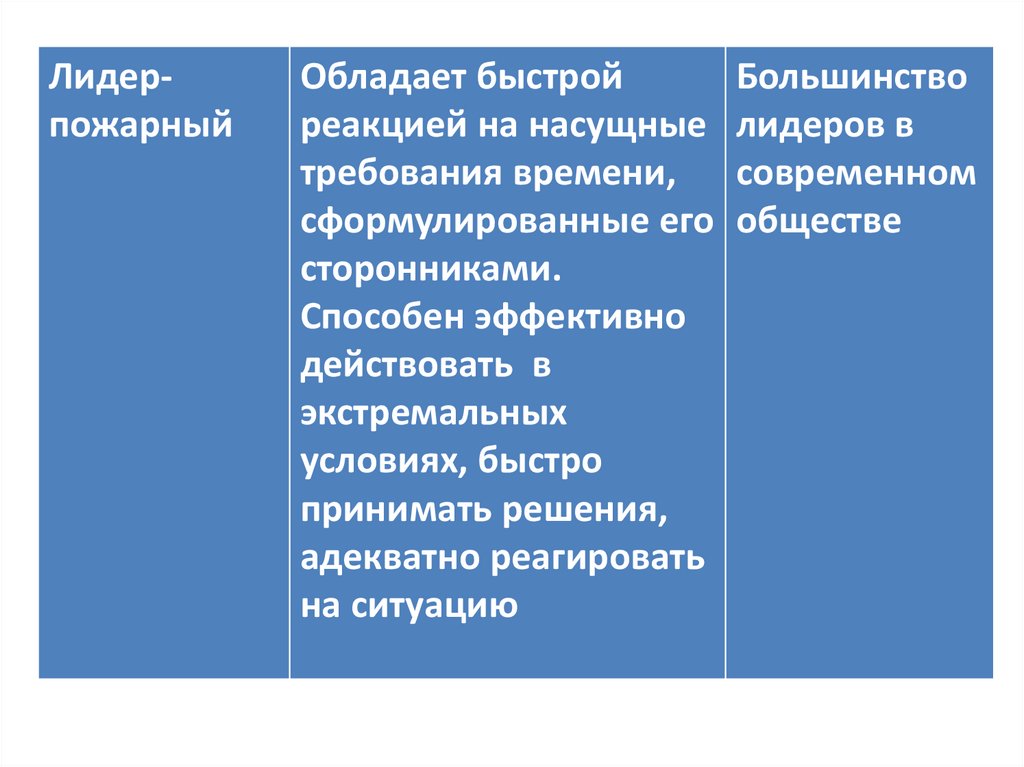 | Лидер-пожарный | Обладает быстрой реакцией на насущные требования времени, сформулированные его сторонниками. Способен эффективно действовать в экстремальных условиях, быстро принимать решения, адекватно реагировать на ситуацию | Большинство лидеров в современном обществе |
|---|---|---|